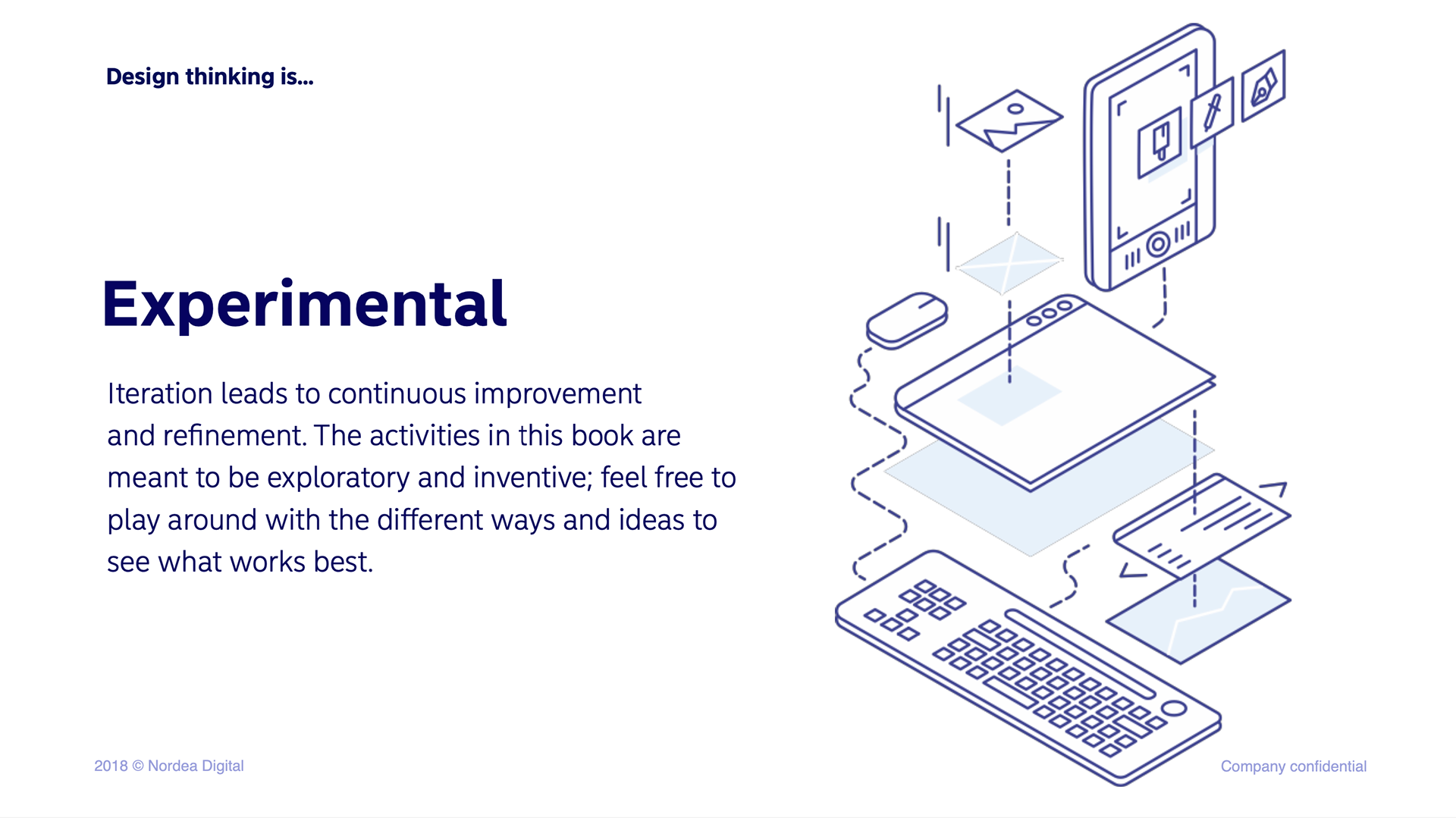 Design thinking is...

Experimental

Iteration leads to continuous improvement and refinement. The activities in this book are meant to be exploratory and inventive; feel free to play around with the different ways and ideas to see what works best.

2018 © Nordea Digital

Company confidential